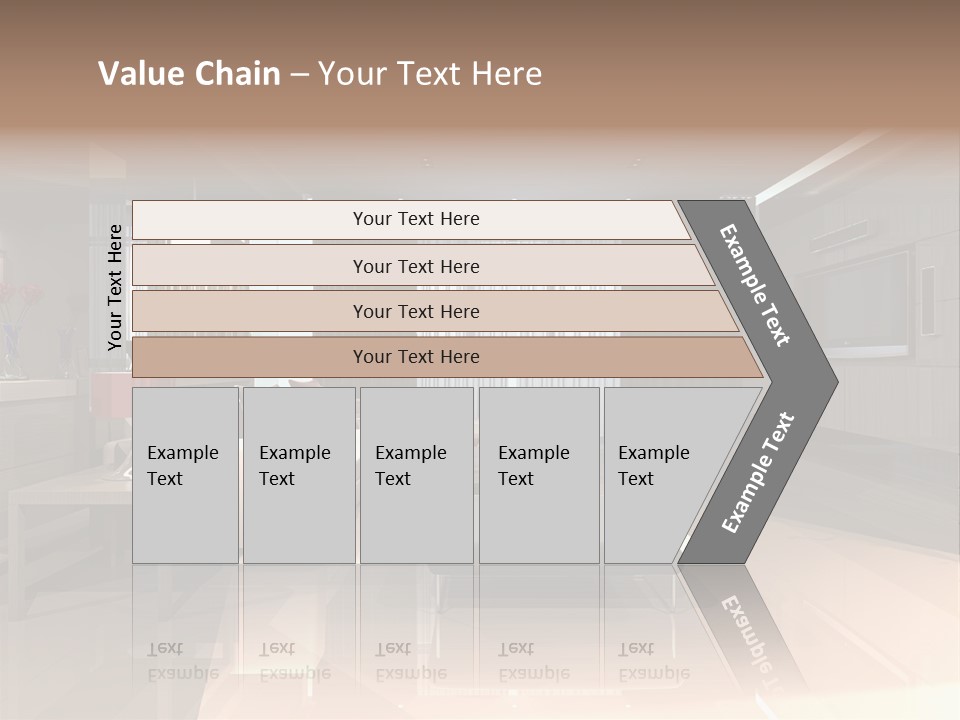 Value Chain – Your Text Here

Your Text Here

Your Text Here

Your Text Here

Your Text Here

Your Text Here

Example Text

Example Text

Example Text

Example Text

Example Text

Example Text

Example Text